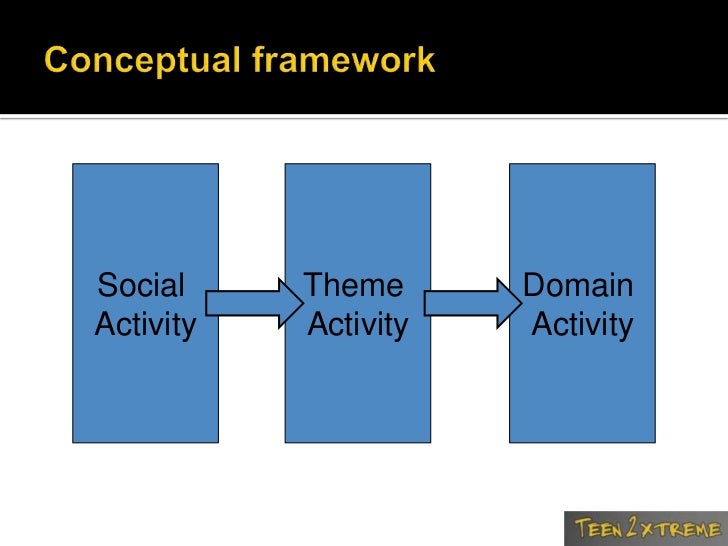 Conceptual framework

Social Activity

Theme Activity

Domain Activity

TEEN 2 XTREME